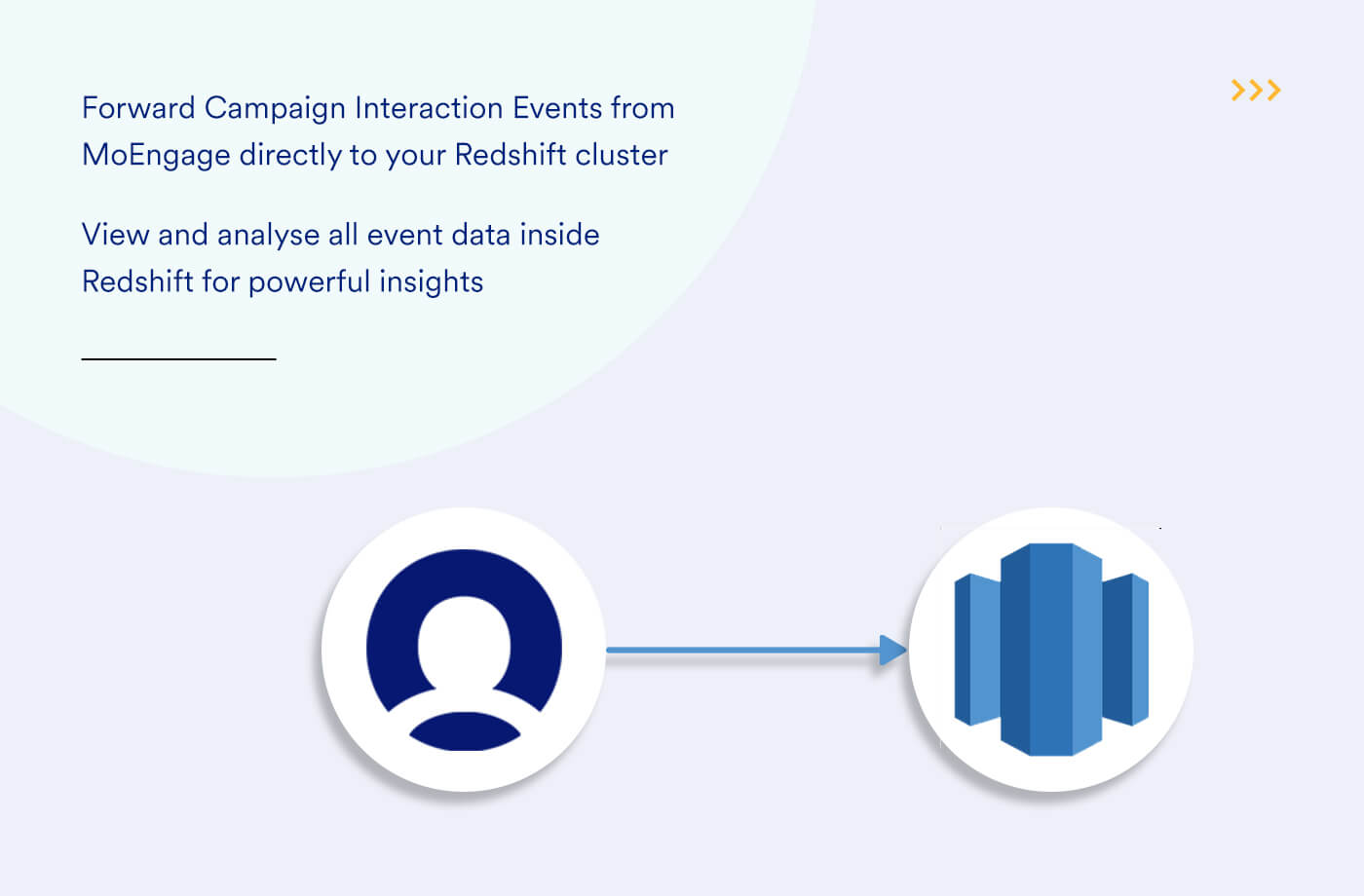 Forward Campaign Interaction Events from MoEngage directly to your Redshift cluster

View and analyse all event data inside Redshift for powerful insights

>>>